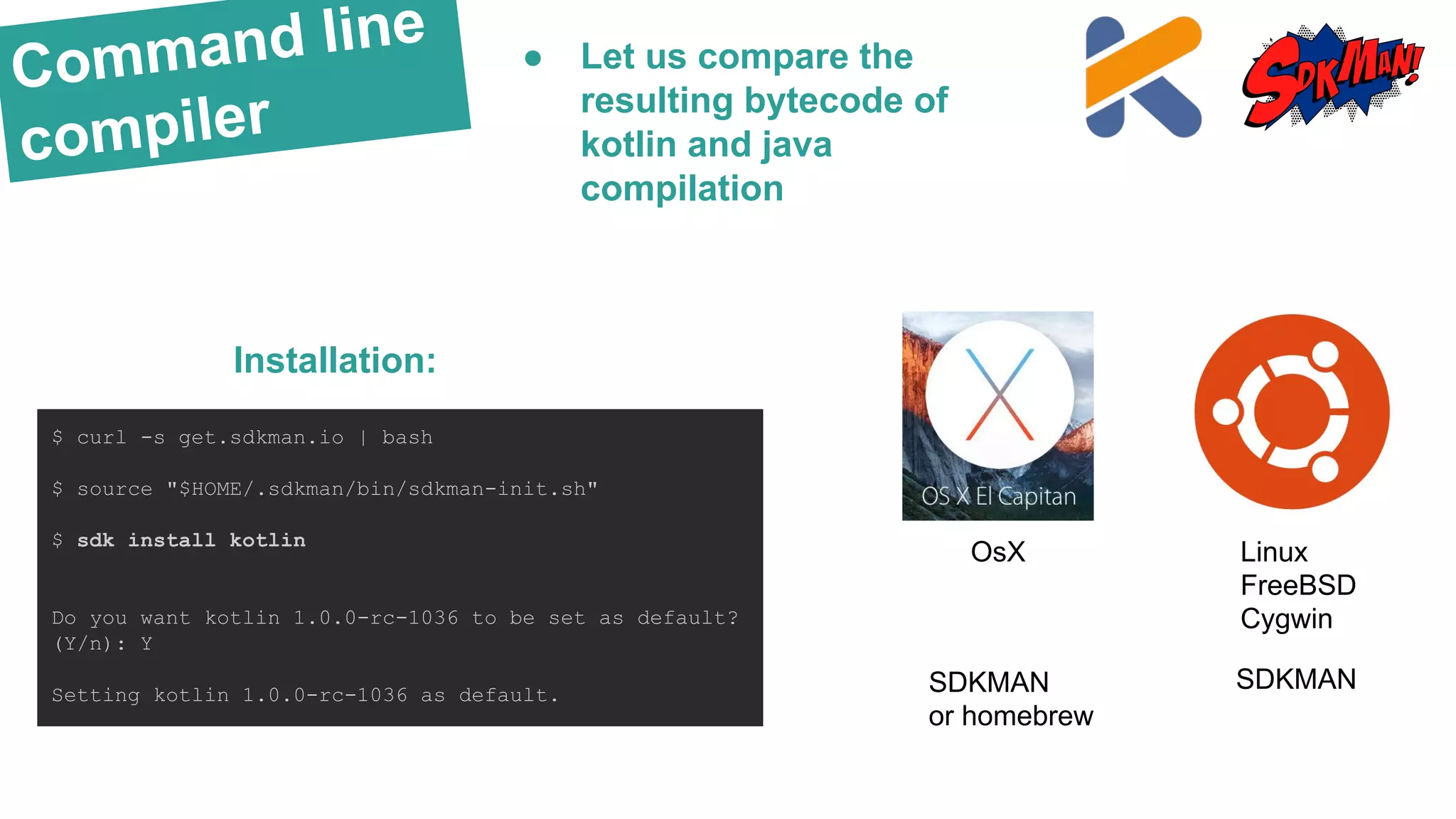 Command line compiler

● Let us compare the resulting bytecode of kotlin and java compilation

SDKMAN!

Installation:

$ curl -s get.sdkman.io | bash

$ source "$HOME/.sdkman/bin/sdkman-init.sh"

$ sdk install kotlin

Do you want kotlin 1.0.0-rc-1036 to be set as default? (Y/n): Y

Setting kotlin 1.0.0-rc-1036 as default.

OS X El Capitan

OsX

SDKMAN
or homebrew

Linux
FreeBSD
Cygwin

SDKMAN